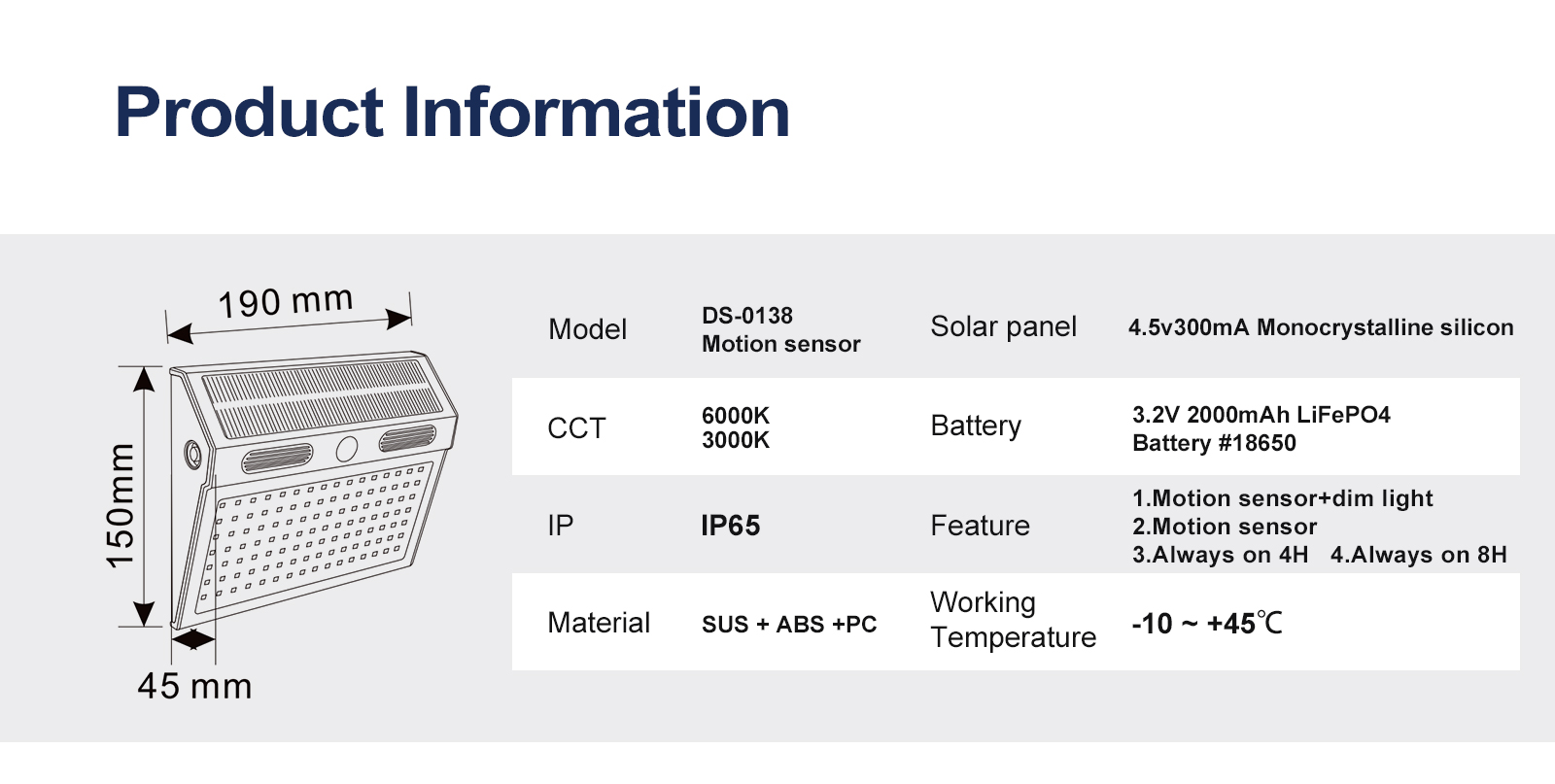 Product Information

190 mm

150mm

45 mm

| Model | DS-0138 Motion sensor | Solar panel | 4.5v300mA Monocrystalline silicon |
|---|---|---|---|
| CCT | 6000K 3000K | Battery | 3.2V 2000mAh LiFePO4 Battery #18650 |
| IP | IP65 | Feature | 1.Motion sensor+dim light 2.Motion sensor 3.Always on 4H 4.Always on 8H |
| Material | SUS + ABS +PC | Working Temperature | -10 ~ +45℃ |